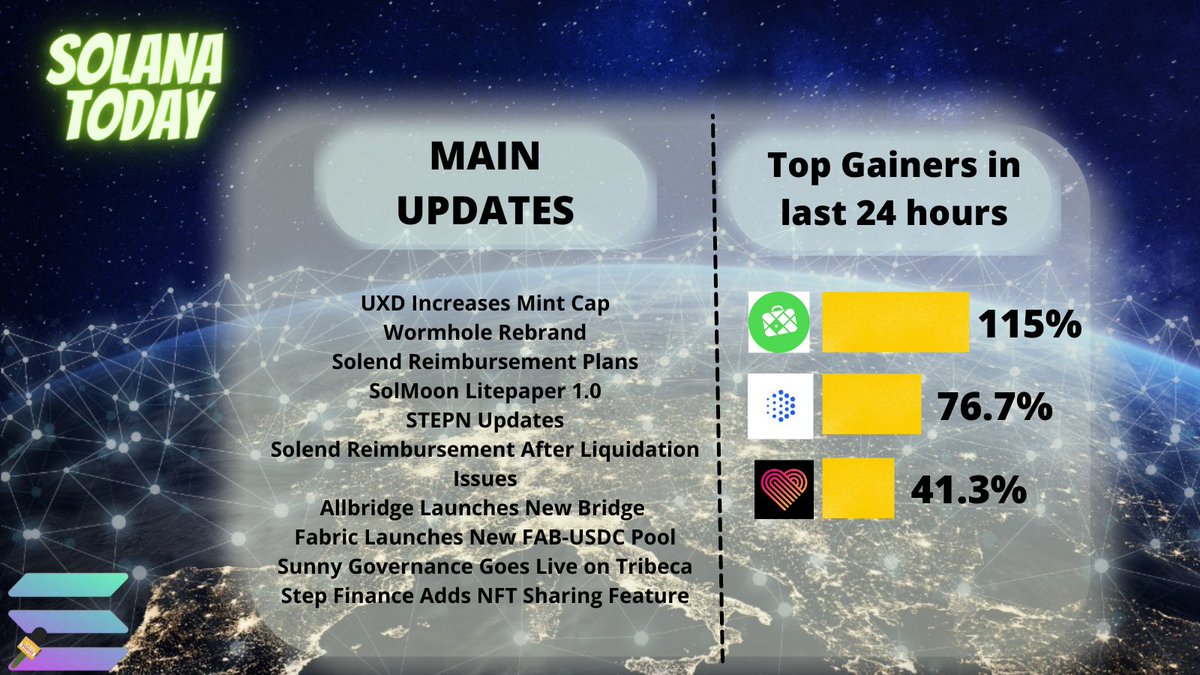 SOLANA TODAY

MAIN UPDATES

UXD Increases Mint Cap
Wormhole Rebrand
Solend Reimbursement Plans
SolMoon Litepaper 1.0
STEPN Updates
Solend Reimbursement After Liquidation Issues
Allbridge Launches New Bridge
Fabric Launches New FAB-USDC Pool
Sunny Governance Goes Live on Tribeca
Step Finance Adds NFT Sharing Feature

Top Gainers in last 24 hours

115%

76.7%

41.3%